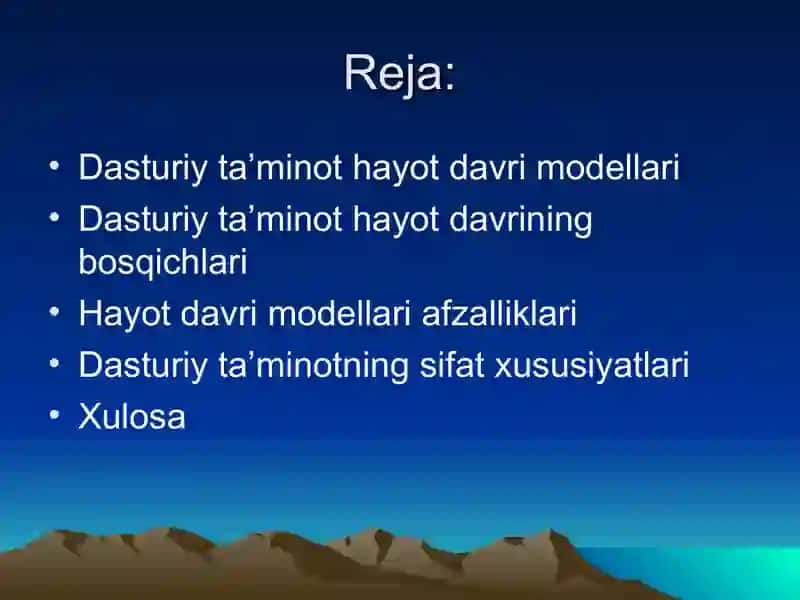 Reja:

• Dasturiy ta’minot hayot davri modellari
• Dasturiy ta’minot hayot davrining bosqichlari
• Hayot davri modellari afzalliklari
• Dasturiy ta’minotning sifat xususiyatlari
• Xulosa